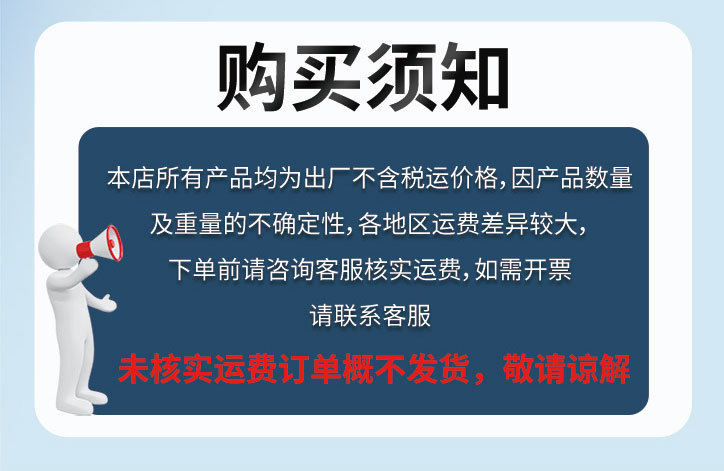 购买须知

本店所有产品均为出厂不含税运价格,因产品数量及重量的不确定性,各地区运费差异较大,下单前请咨询客服核实运费,如需开票请联系客服

未核实运费订单概不发货，敬请谅解